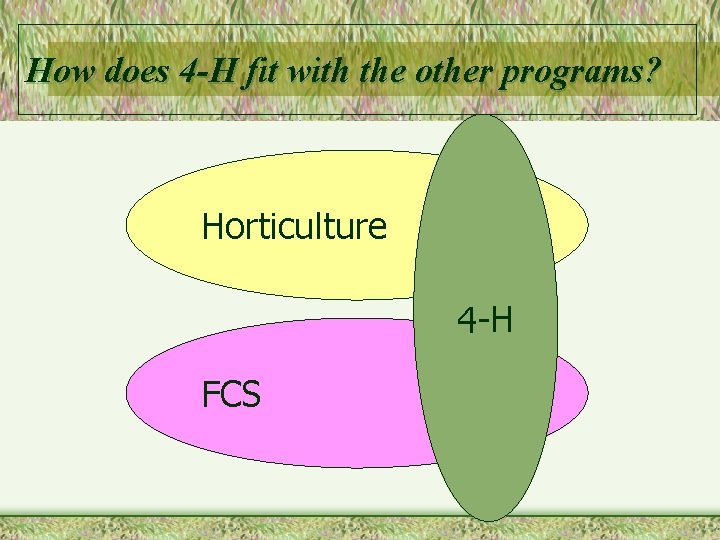 How does 4-H fit with the other programs?

Horticulture

4-H

FCS